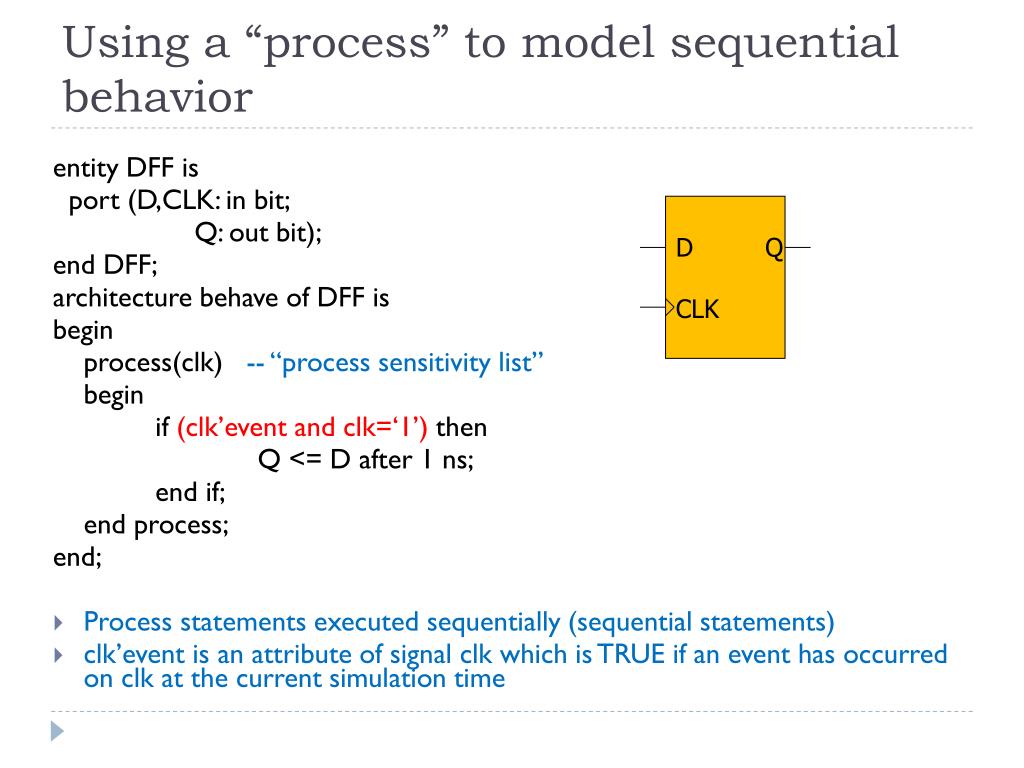 Using a “process” to model sequential behavior

entity DFF is
port (D,CLK: in bit;
Q: out bit);
end DFF;
architecture behave of DFF is
begin
process(clk) -- “process sensitivity list”
begin
if (clk’event and clk=‘1’) then
Q <= D after 1 ns;
end if;
end process;
end;

D
Q
CLK

Process statements executed sequentially (sequential statements)

clk’event is an attribute of signal clk which is TRUE if an event has occurred on clk at the current simulation time